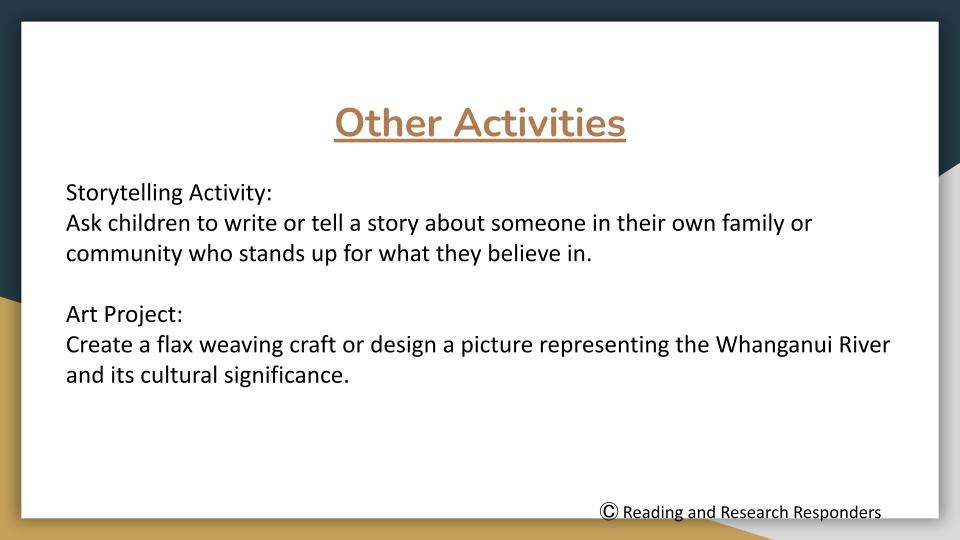 Other Activities

Storytelling Activity:
Ask children to write or tell a story about someone in their own family or community who stands up for what they believe in.

Art Project:
Create a flax weaving craft or design a picture representing the Whanganui River and its cultural significance.

© Reading and Research Responders